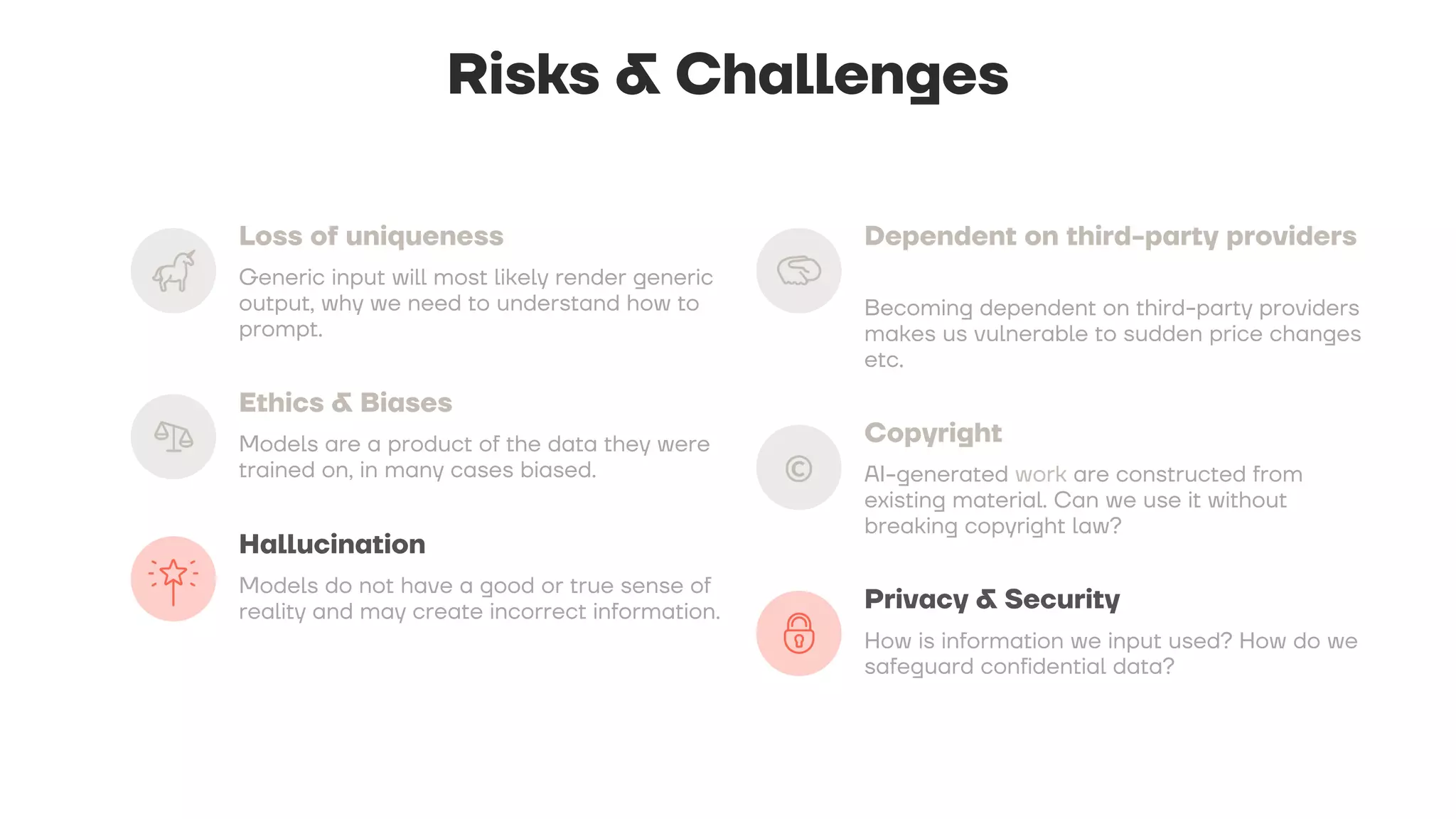 Risks & Challenges

Loss of uniqueness

Generic input will most likely render generic output, why we need to understand how to prompt.

Ethics & Biases

Models are a product of the data they were trained on, in many cases biased.

Hallucination

Models do not have a good or true sense of reality and may create incorrect information.

Dependent on third-party providers

Becoming dependent on third-party providers makes us vulnerable to sudden price changes etc.

Copyright

AI-generated work are constructed from existing material. Can we use it without breaking copyright law?

Privacy & Security

How is information we input used? How do we safeguard confidential data?